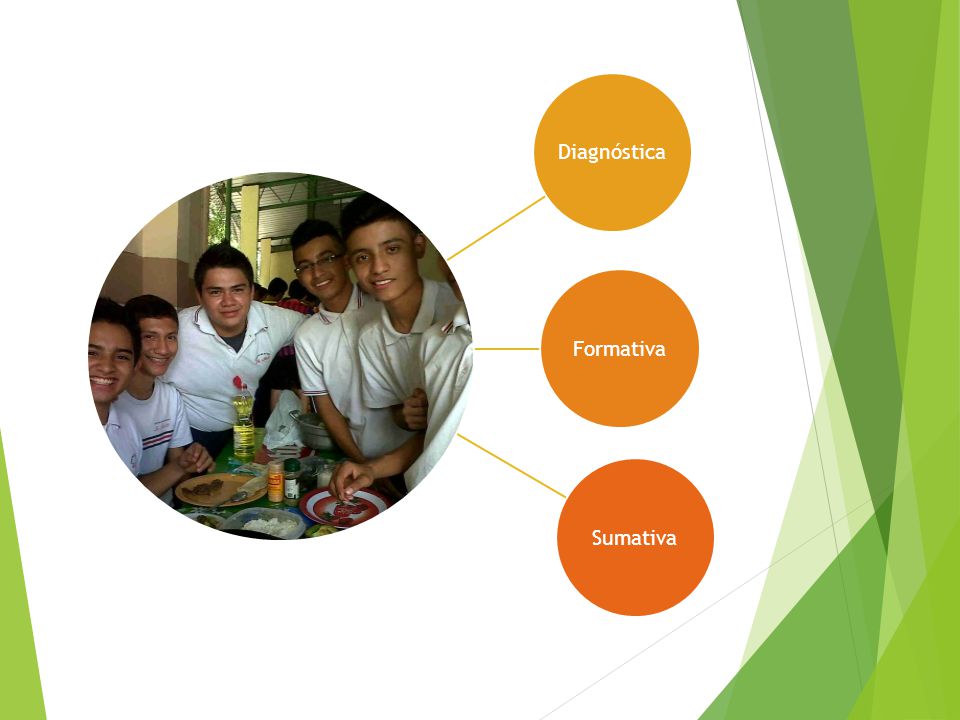 Diagnóstica

Formativa

Sumativa